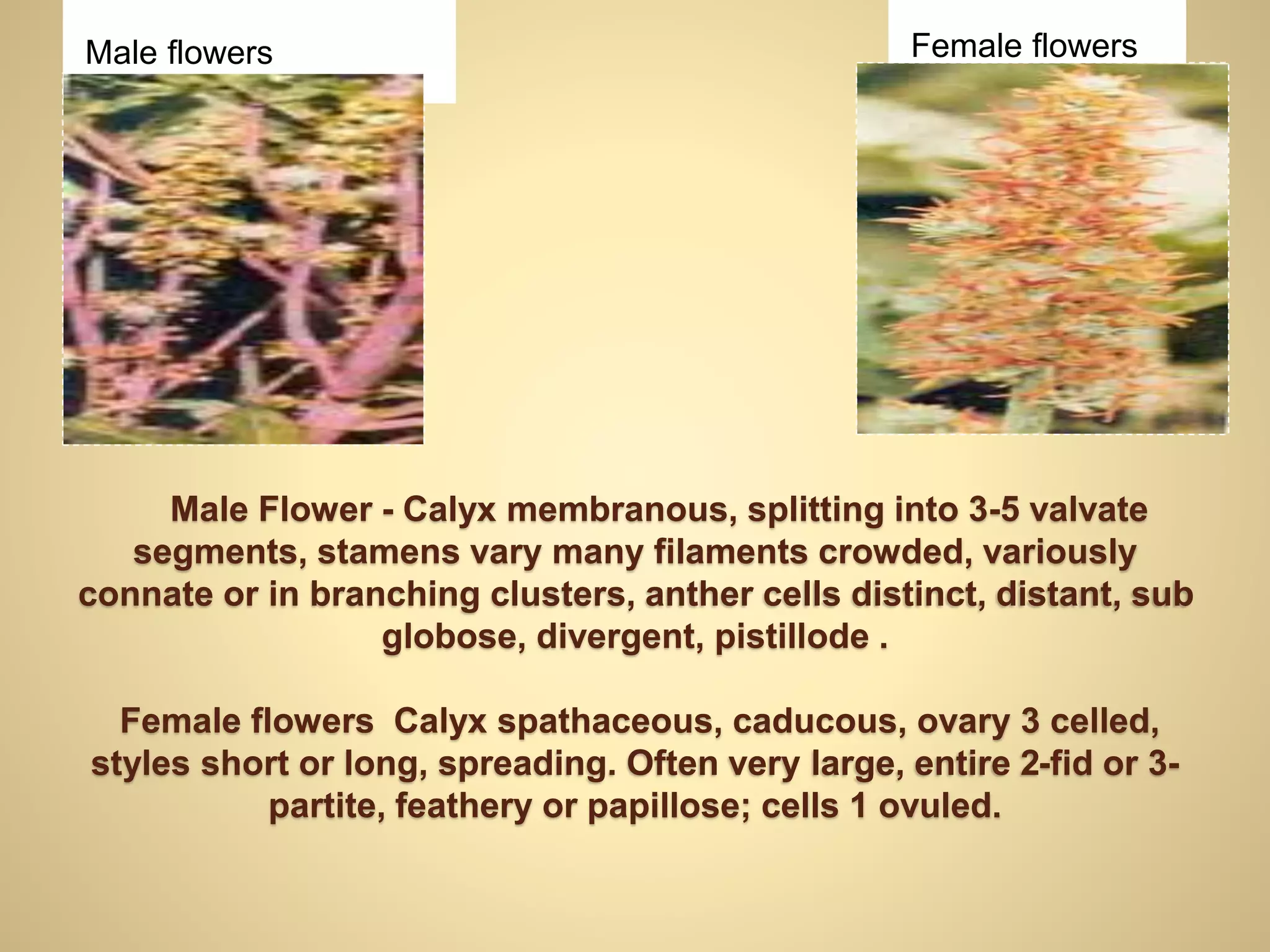 Male flowers

Female flowers

Male Flower - Calyx membranous, splitting into 3-5 valvate segments, stamens vary many filaments crowded, variously connate or in branching clusters, anther cells distinct, distant, sub globose, divergent, pistillode .

Female flowers Calyx spathaceous, caducous, ovary 3 celled, styles short or long, spreading. Often very large, entire 2-fid or 3-partite, feathery or papillose; cells 1 ovuled.